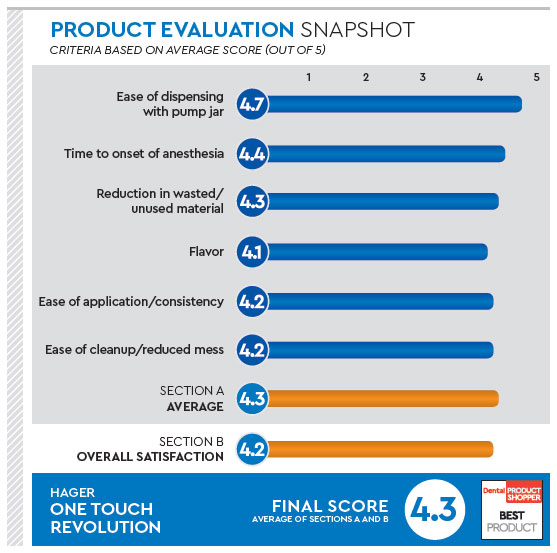 PRODUCT EVALUATION SNAPSHOT
CRITERIA BASED ON AVERAGE SCORE (OUT OF 5)

1 2 3 4 5

Ease of dispensing with pump jar 4.7

Time to onset of anesthesia 4.4

Reduction in wasted/ unused material 4.3

Flavor 4.1

Ease of application/consistency 4.2

Ease of cleanup/reduced mess 4.2

SECTION A AVERAGE 4.3

SECTION B OVERALL SATISFACTION 4.2

HAGER
ONE TOUCH REVOLUTION

FINAL SCORE
AVERAGE OF SECTIONS A AND B

4.3

Dental PRODUCT SHOPPER
BEST PRODUCT